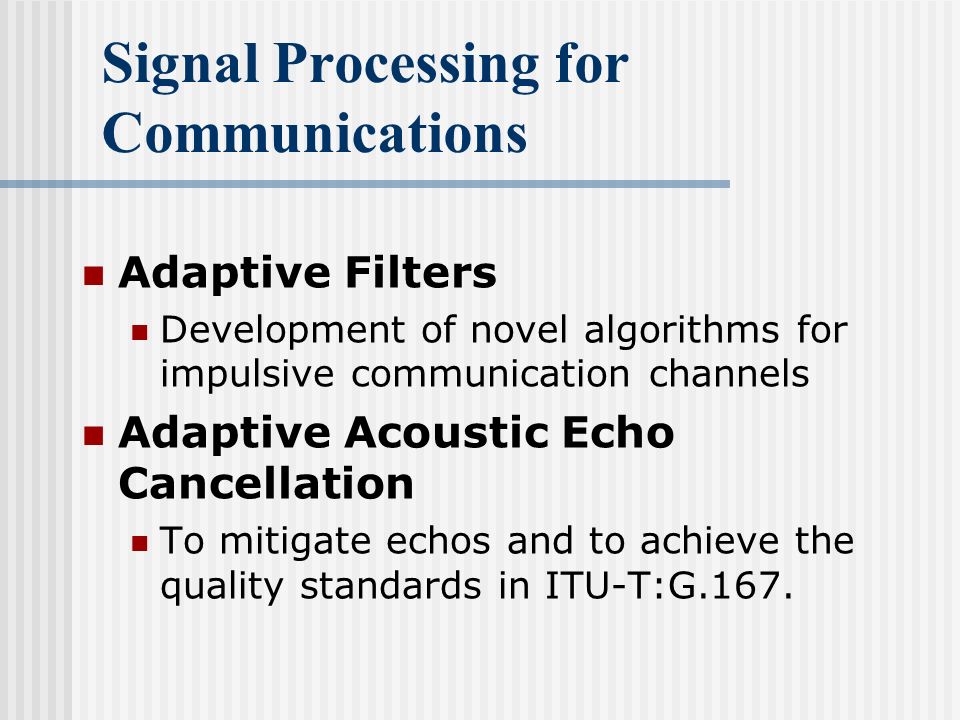 Signal Processing for Communications

Adaptive Filters

Development of novel algorithms for impulsive communication channels

Adaptive Acoustic Echo Cancellation

To mitigate echos and to achieve the quality standards in ITU-T:G.167.